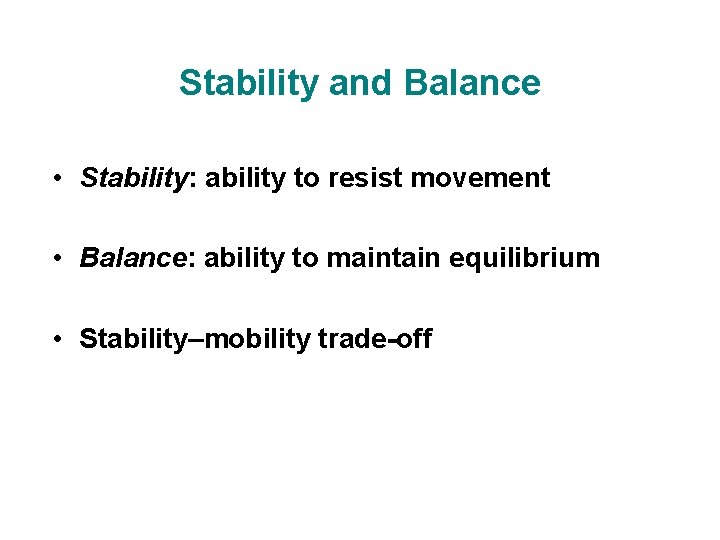 Stability and Balance

• Stability: ability to resist movement

• Balance: ability to maintain equilibrium

• Stability–mobility trade-off